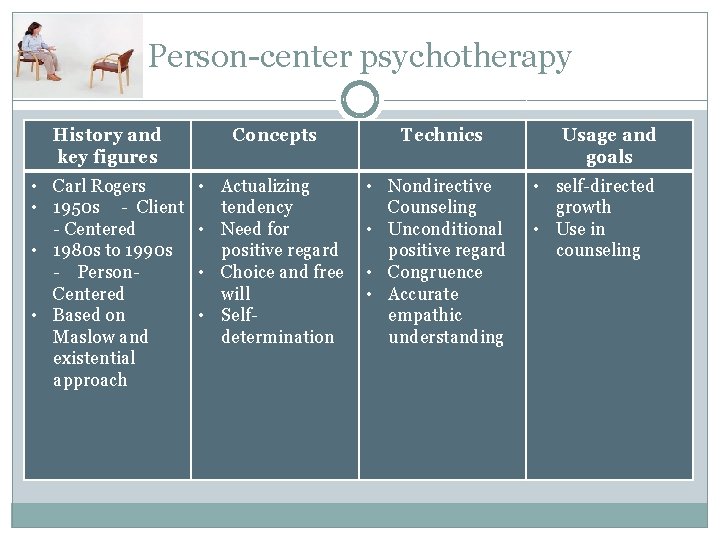 Person-center psychotherapy

| History and key figures | Concepts | Technics | Usage and goals |
|---|---|---|---|
| • Carl Rogers • 1950s - Client - Centered • 1980s to 1990s - Person-Centered • Based on Maslow and existential approach | • Actualizing tendency • Need for positive regard • Choice and free will • Self-determination | • Nondirective Counseling • Unconditional positive regard • Congruence • Accurate empathic understanding | • self-directed growth • Use in counseling |